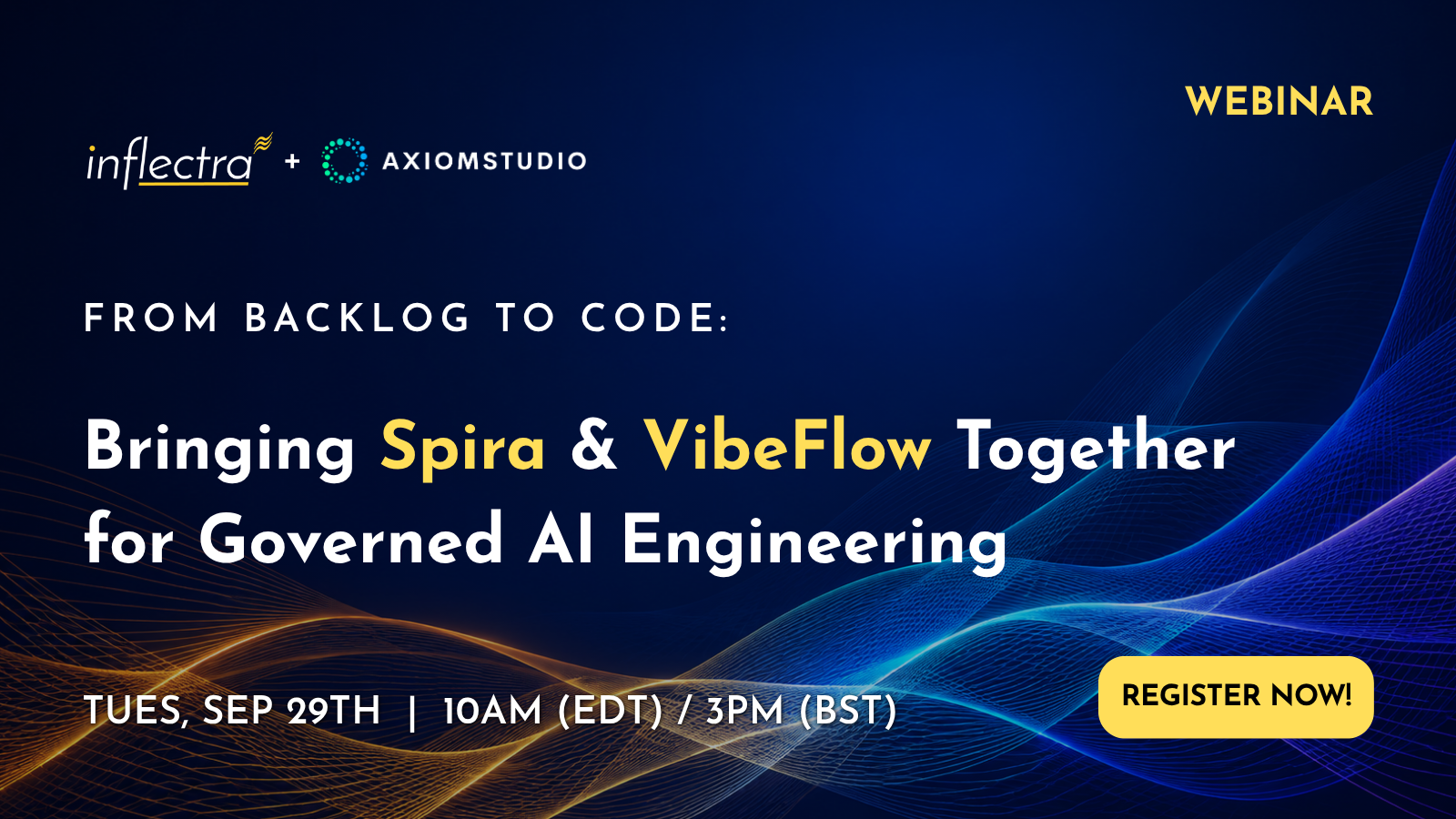 WEBINAR

inflectra + AXIOMSTUDIO

FROM BACKLOG TO CODE:

Bringing Spira & VibeFlow Together for Governed AI Engineering

TUES, SEP 29TH | 10AM (EDT) / 3PM (BST)

REGISTER NOW!